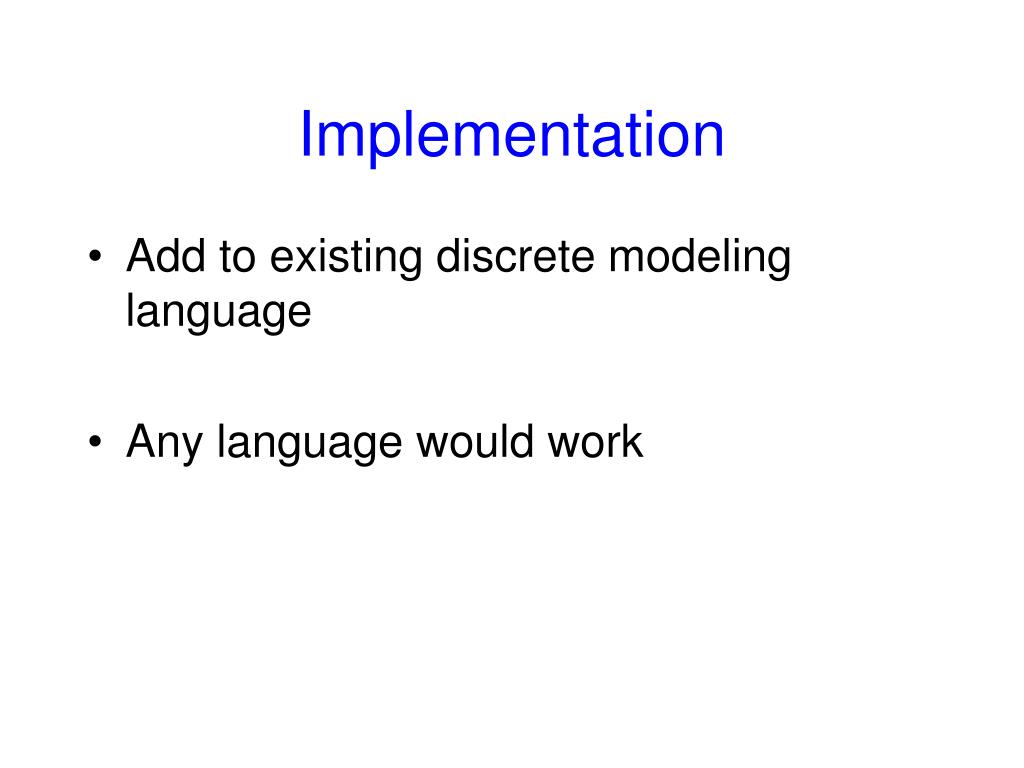 Implementation

• Add to existing discrete modeling language

• Any language would work